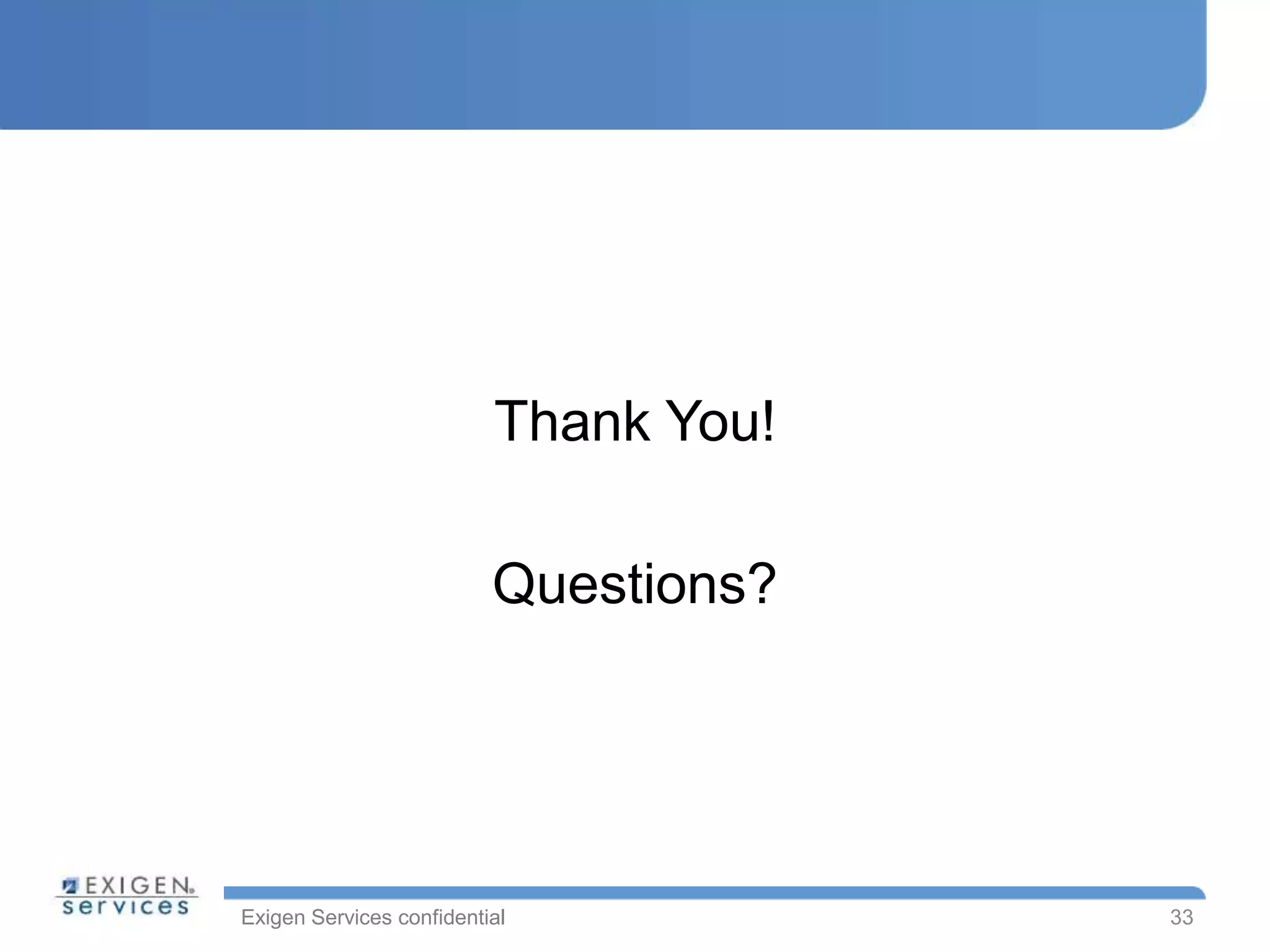 Thank You!

Questions?

EXIGEN services

Exigen Services confidential

33